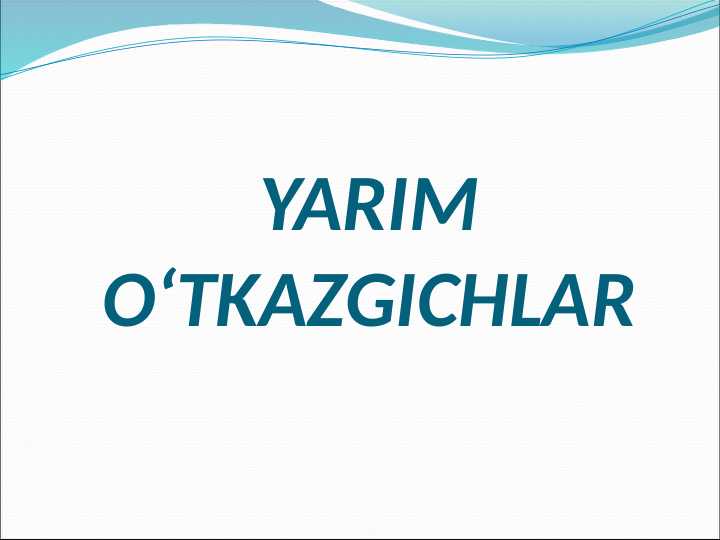 YARIM O‘TKAZGICHLAR